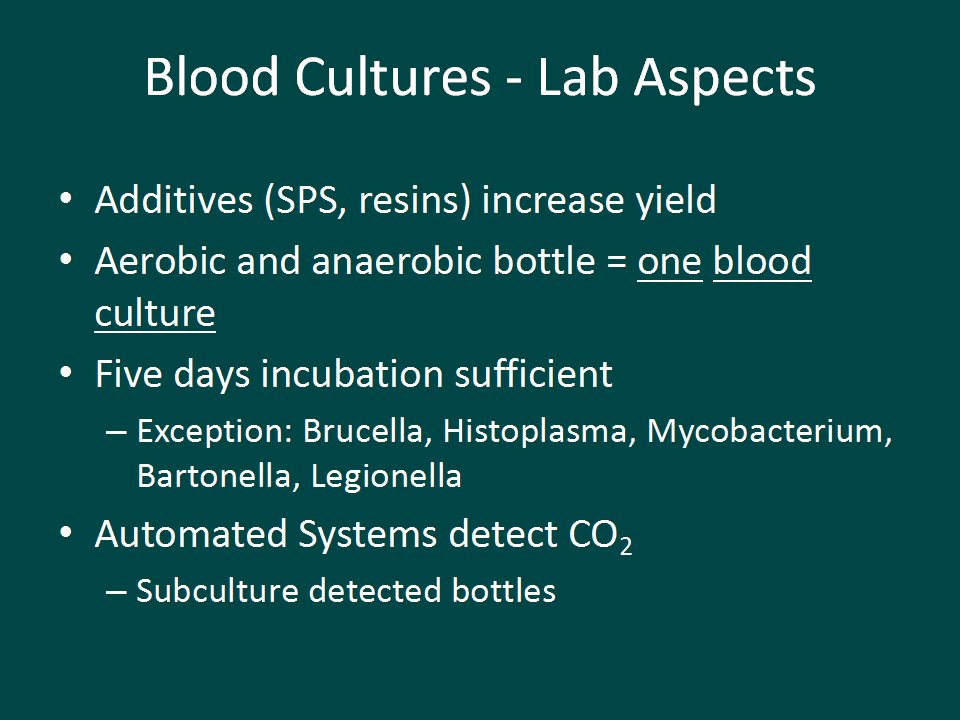 Blood Cultures - Lab Aspects

• Additives (SPS, resins) increase yield
• Aerobic and anaerobic bottle = one blood culture
• Five days incubation sufficient
– Exception: Brucella, Histoplasma, Mycobacterium, Bartonella, Legionella
• Automated Systems detect $CO_2$
– Subculture detected bottles